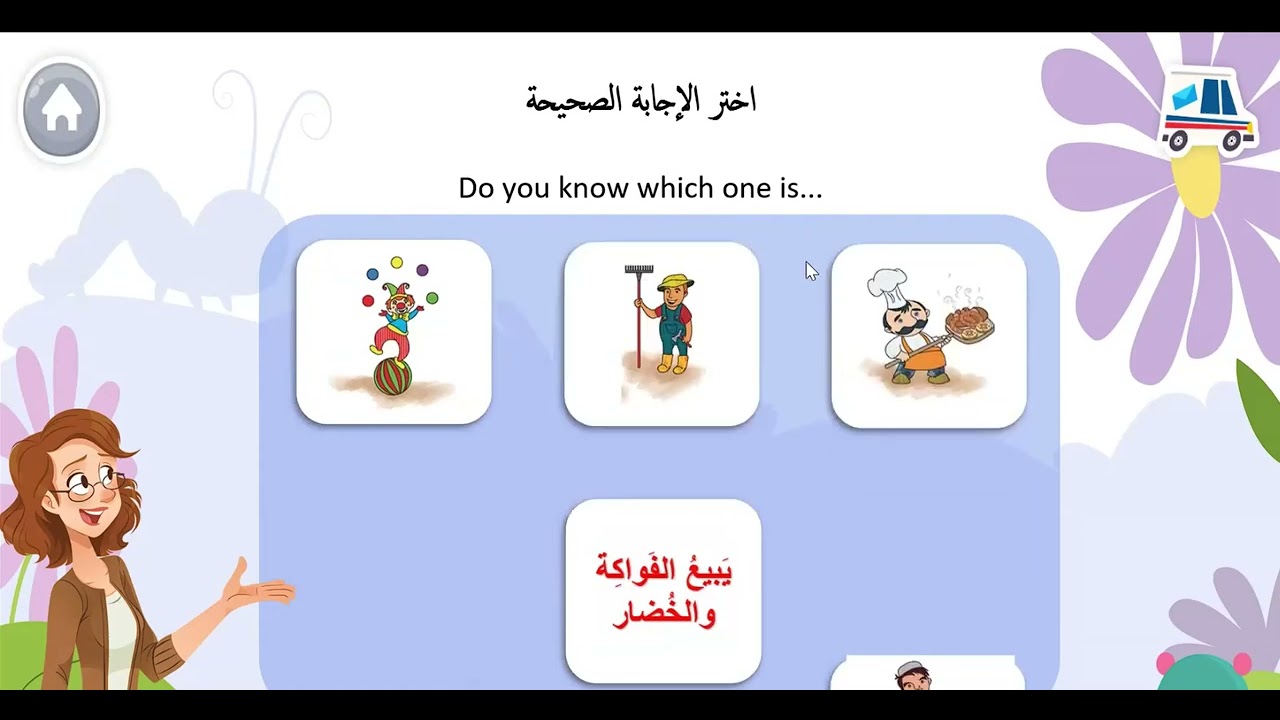 اختر الإجابة الصحيحة

Do you know which one is...

يَبيعُ الفَواكِهَ والخُضار